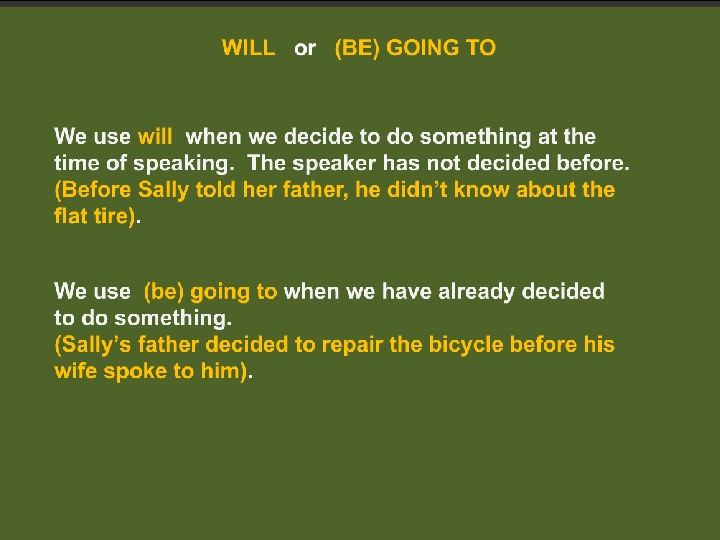 WILL or (BE) GOING TO

We use will when we decide to do something at the time of speaking. The speaker has not decided before. (Before Sally told her father, he didn't know about the flat tire).

We use (be) going to when we have already decided to do something.
(Sally's father decided to repair the bicycle before his wife spoke to him).